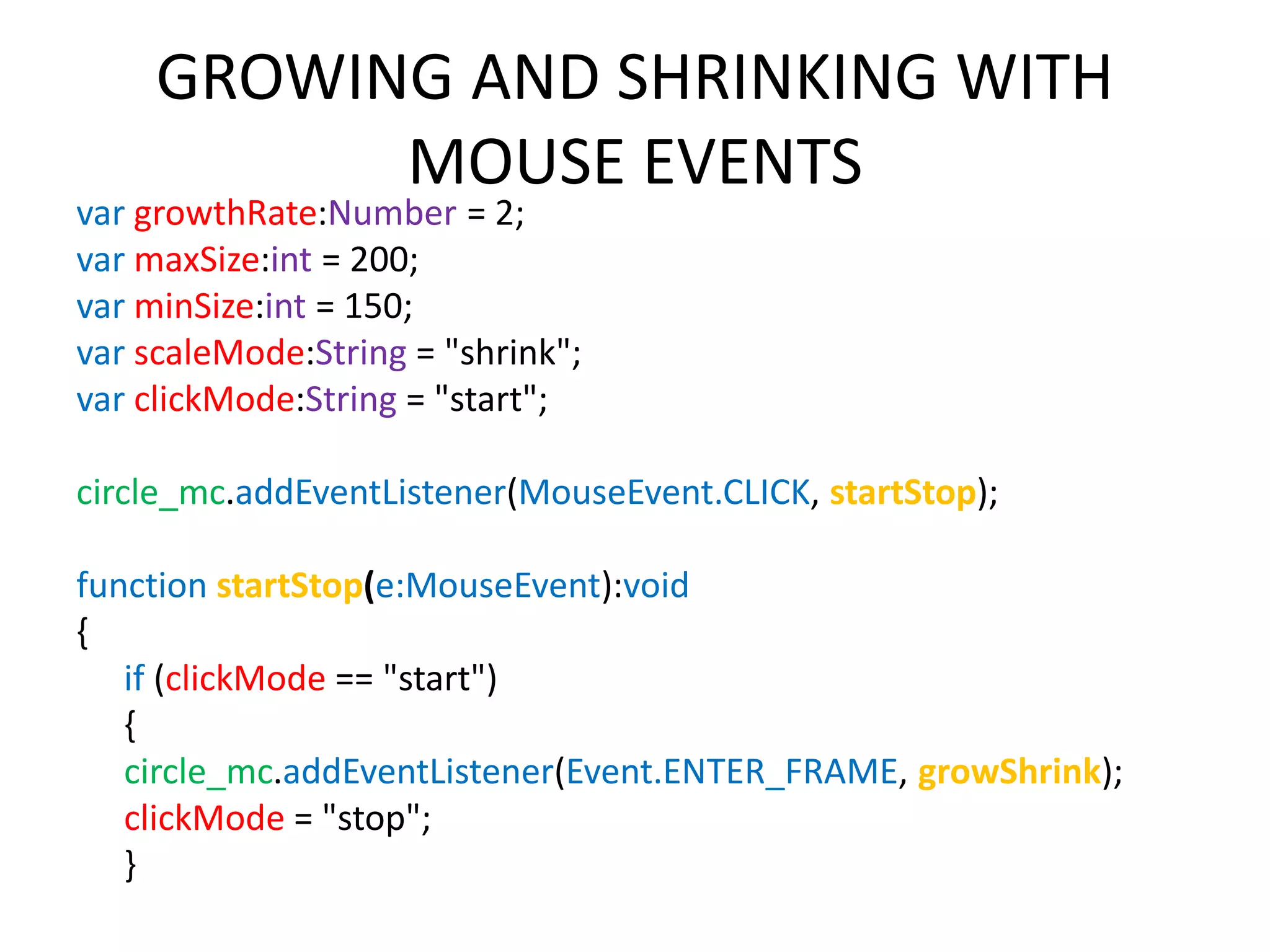 GROWING AND SHRINKING WITH MOUSE EVENTS

var growthRate:Number = 2;
var maxSize:int = 200;
var minSize:int = 150;
var scaleMode:String = "shrink";
var clickMode:String = "start";

circle_mc.addEventListener(MouseEvent.CLICK, startStop);

function startStop(e:MouseEvent):void
{
if (clickMode == "start")
{
circle_mc.addEventListener(Event.ENTER_FRAME, growShrink);
clickMode = "stop";
}